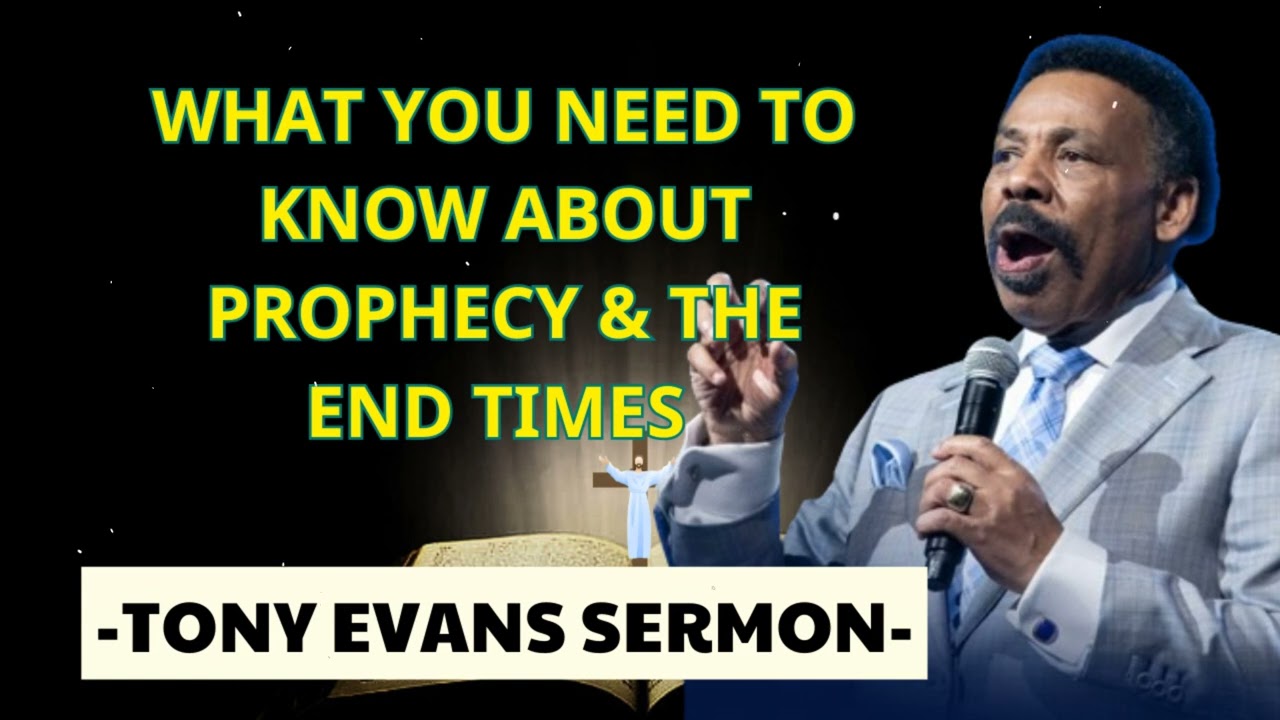 WHAT YOU NEED TO KNOW ABOUT PROPHECY & THE END TIMES

-TONY EVANS SERMON-